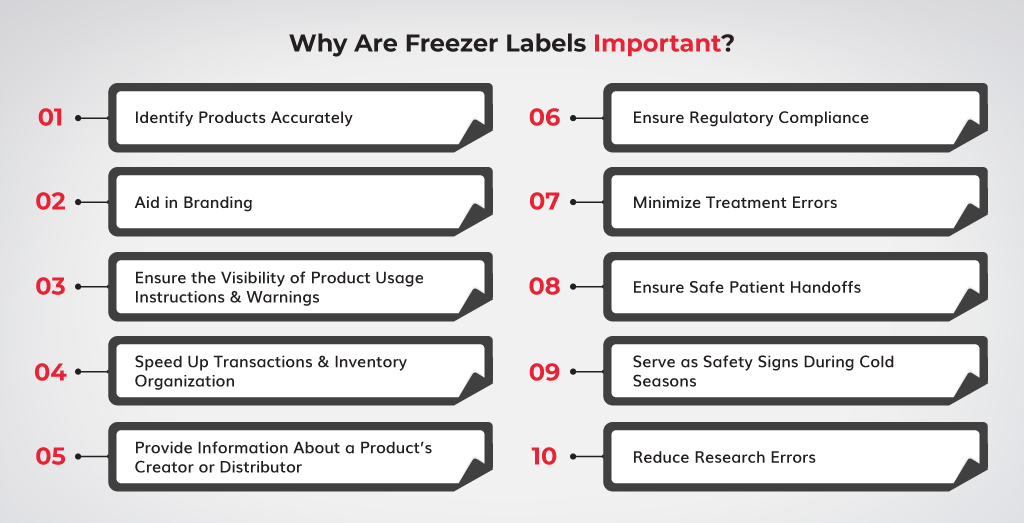 Why Are Freezer Labels Important?

01 Identify Products Accurately

02 Aid in Branding

03 Ensure the Visibility of Product Usage Instructions & Warnings

04 Speed Up Transactions & Inventory Organization

05 Provide Information About a Product's Creator or Distributor

06 Ensure Regulatory Compliance

07 Minimize Treatment Errors

08 Ensure Safe Patient Handoffs

09 Serve as Safety Signs During Cold Seasons

10 Reduce Research Errors